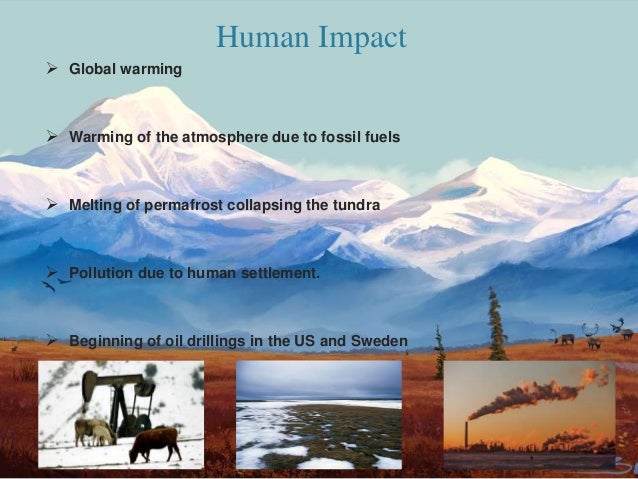 Human Impact

➢ Global warming

➢ Warming of the atmosphere due to fossil fuels

➢ Melting of permafrost collapsing the tundra

➢ Pollution due to human settlement.

➢ Beginning of oil drillings in the US and Sweden